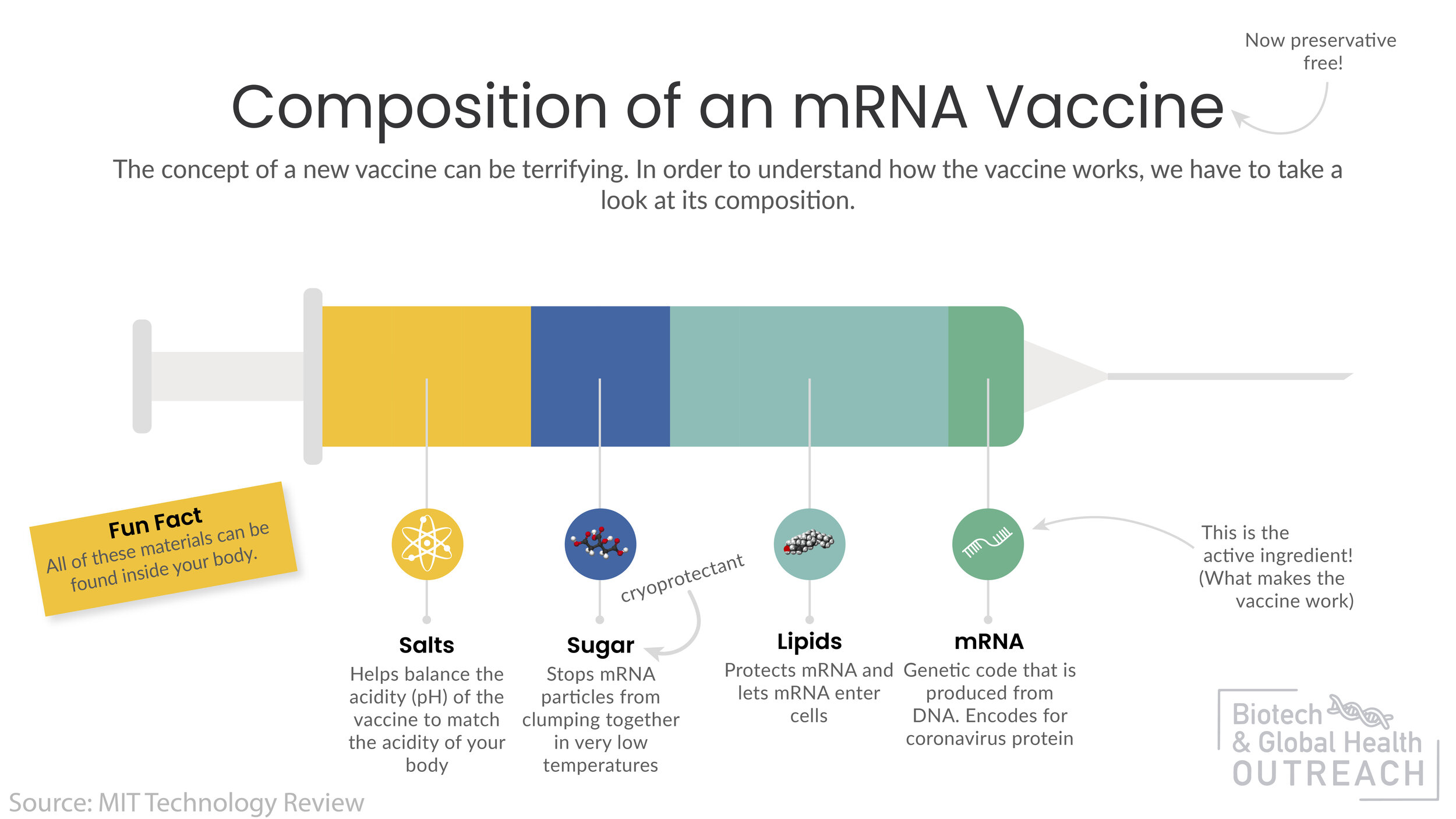 Now preservative free!

Composition of an mRNA Vaccine

The concept of a new vaccine can be terrifying. In order to understand how the vaccine works, we have to take a look at its composition.

Fun Fact
All of these materials can be found inside your body.

cryoprotectant

This is the active ingredient! (What makes the vaccine work)

Salts
Helps balance the acidity (pH) of the vaccine to match the acidity of your body

Sugar
Stops mRNA particles from clumping together in very low temperatures

Lipids
Protects mRNA and lets mRNA enter cells

mRNA
Genetic code that is produced from DNA. Encodes for coronavirus protein

Biotech & Global Health OUTREACH

Source: MIT Technology Review